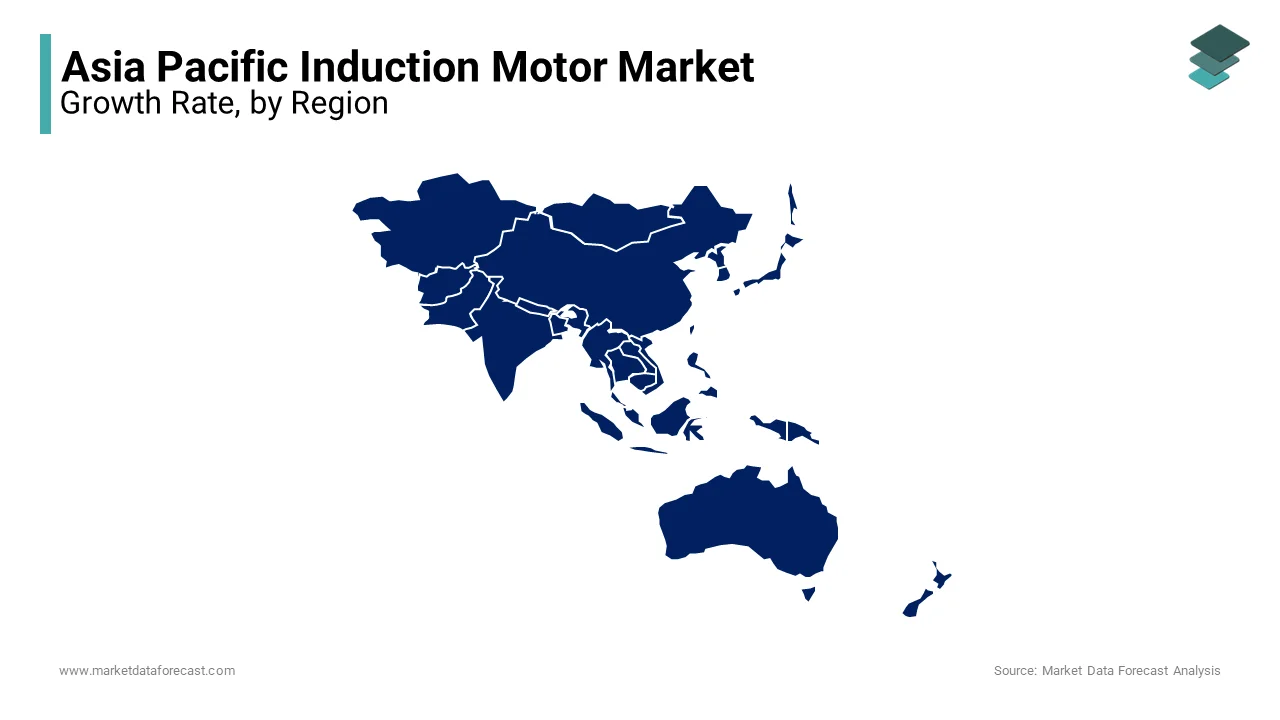 Asia Pacific Induction Motor Market
Growth Rate, by Region

www.marketdataforecast.com

Source: Market Data Forecast Analysis